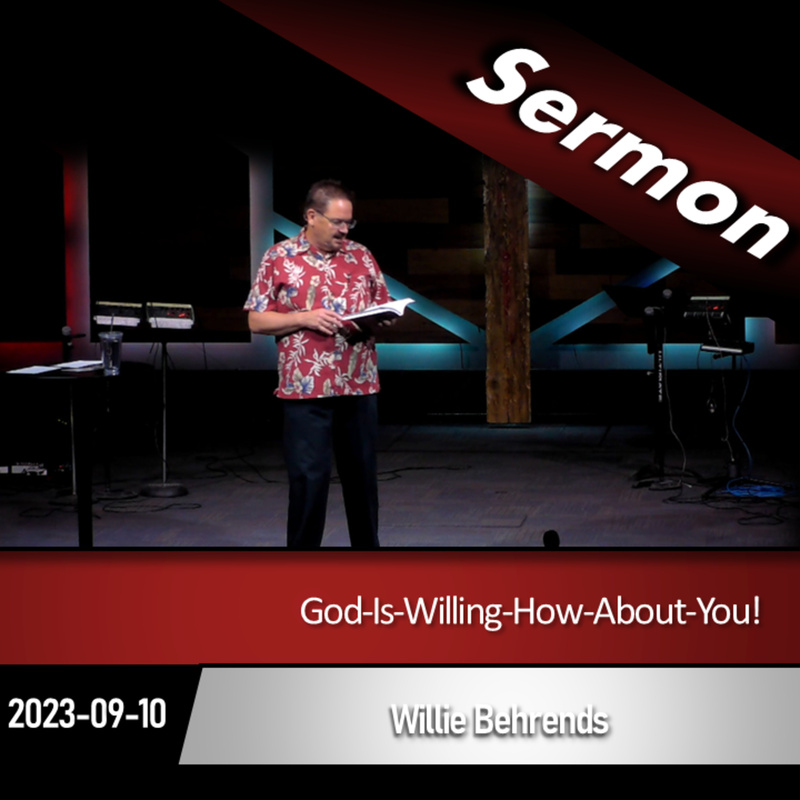 Sermon

God-Is-Willing-How-About-You!

2023-09-10

Willie Behrends